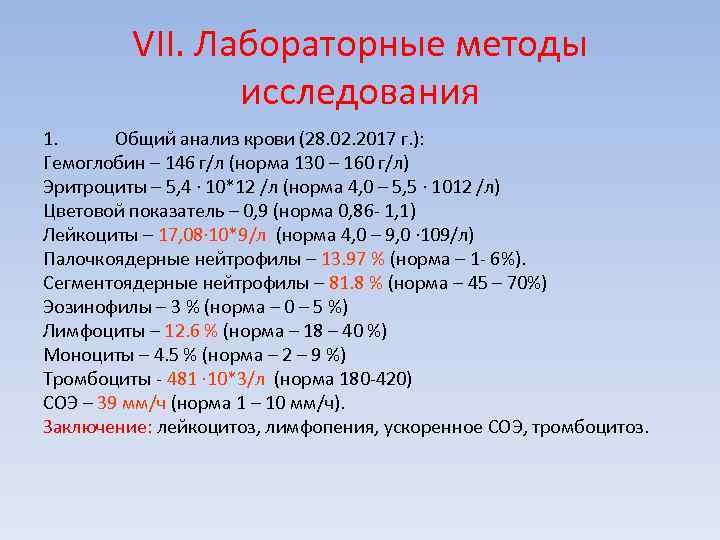 VII. Лабораторные методы исследования

1. Общий анализ крови (28.02.2017 г.):
Гемоглобин – 146 г/л (норма 130 – 160 г/л)
Эритроциты – 5,4 · 10*12 /л (норма 4,0 – 5,5 · 1012 /л)
Цветовой показатель – 0,9 (норма 0,86- 1,1)
Лейкоциты – 17,08·10*9/л (норма 4,0 – 9,0 ·109/л)
Палочкоядерные нейтрофилы – 13.97 % (норма – 1- 6%).
Сегментоядерные нейтрофилы – 81.8 % (норма – 45 – 70%)
Эозинофилы – 3 % (норма – 0 – 5 %)
Лимфоциты – 12.6 % (норма – 18 – 40 %)
Моноциты – 4.5 % (норма – 2 – 9 %)
Тромбоциты - 481 ·10*3/л (норма 180-420)
СОЭ – 39 мм/ч (норма 1 – 10 мм/ч).
Заключение: лейкоцитоз, лимфопения, ускоренное СОЭ, тромбоцитоз.